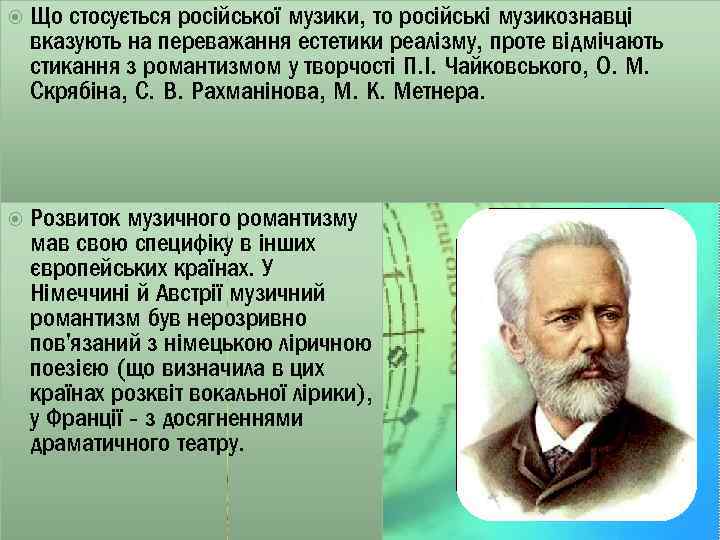 Що стосується російської музики, то російські музикознавці вказують на переважання естетики реалізму, проте відмічають стикання з романтизмом у творчості П.І. Чайковського, О. М. Скрябіна, С. В. Рахманінова, М. К. Метнера.

Розвиток музичного романтизму мав свою специфіку в інших європейських країнах. У Німеччині й Австрії музичний романтизм був нерозривно пов'язаний з німецькою ліричною поезією (що визначила в цих країнах розквіт вокальної лірики), у Франції - з досягненнями драматичного театру.